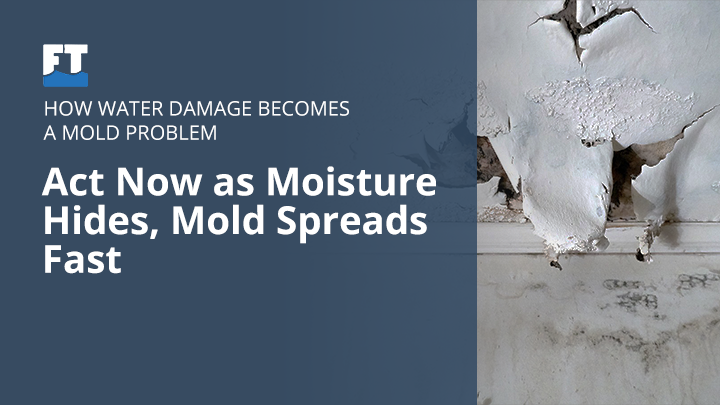 FT

HOW WATER DAMAGE BECOMES A MOLD PROBLEM

Act Now as Moisture Hides, Mold Spreads Fast